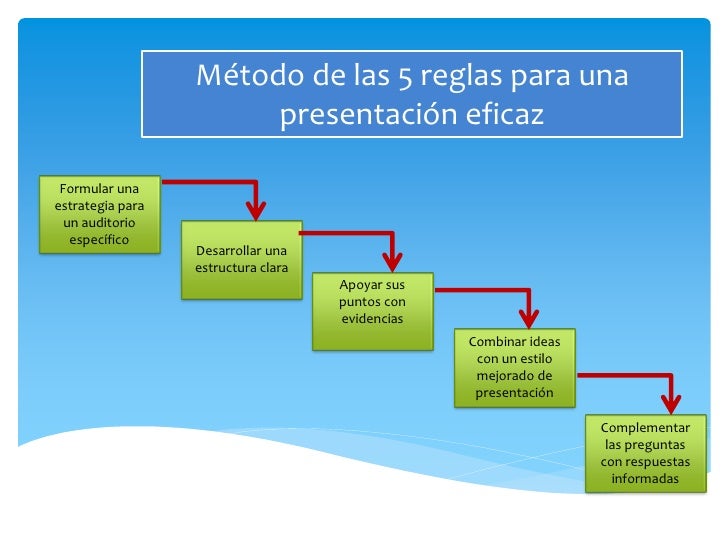 Método de las 5 reglas para una presentación eficaz

Formular una estrategia para un auditorio específico

Desarrollar una estructura clara

Apoyar sus puntos con evidencias

Combinar ideas con un estilo mejorado de presentación

Complementar las preguntas con respuestas informadas